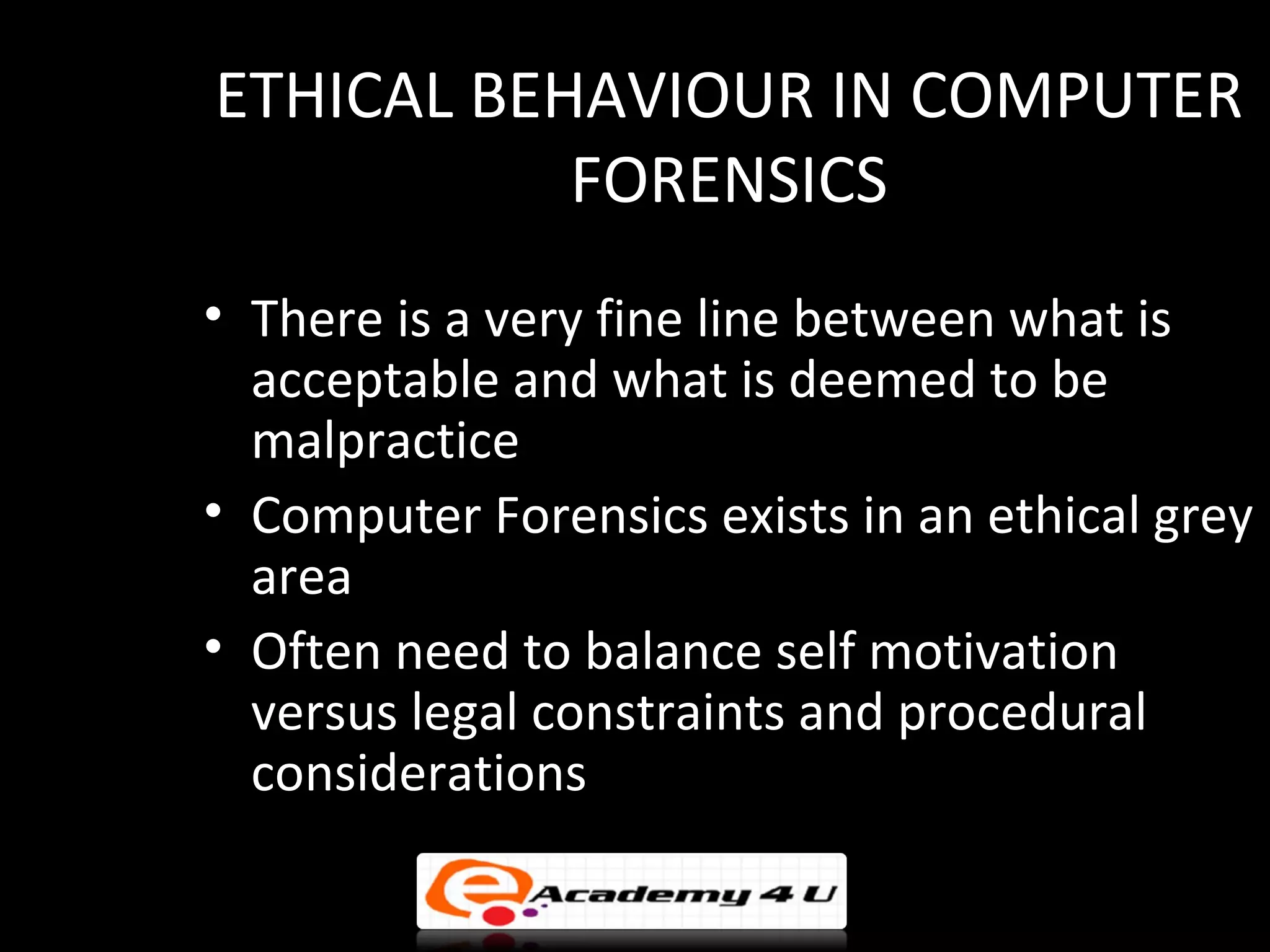 ETHICAL BEHAVIOUR IN COMPUTER FORENSICS

• There is a very fine line between what is acceptable and what is deemed to be malpractice
• Computer Forensics exists in an ethical grey area
• Often need to balance self motivation versus legal constraints and procedural considerations

e Academy 4 U